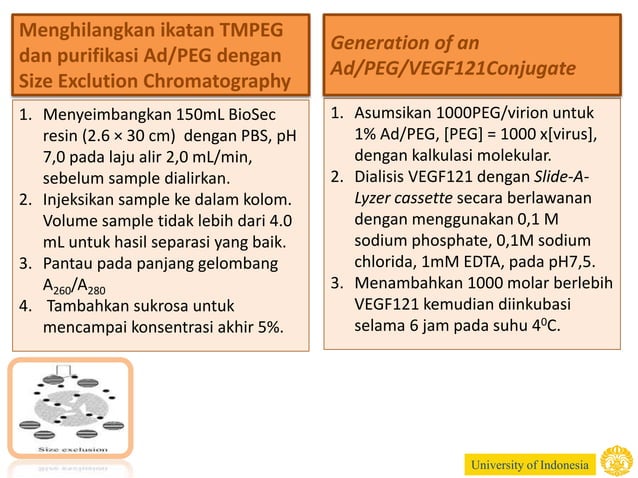 Menghilangkan ikatan TMPEG dan purifikasi Ad/PEG dengan Size Exclution Chromatography

1. Menyeimbangkan 150mL BioSec resin (2.6 × 30 cm) dengan PBS, pH 7,0 pada laju alir 2,0 mL/min, sebelum sample dialirkan.
2. Injeksikan sample ke dalam kolom. Volume sample tidak lebih dari 4.0 mL untuk hasil separasi yang baik.
3. Pantau pada panjang gelombang $A_{260}/A_{280}$
4. Tambahkan sukrosa untuk mencampai konsentrasi akhir 5%.

Size exclusion

Generation of an Ad/PEG/VEGF121Conjugate

1. Asumsikan 1000PEG/virion untuk 1% Ad/PEG, [PEG] = 1000 x[virus], dengan kalkulasi molekular.
2. Dialisis VEGF121 dengan Slide-A-Lyzer cassette secara berlawanan dengan menggunakan 0,1 M sodium phosphate, 0,1M sodium chlorida, 1mM EDTA, pada pH7,5.
3. Menambahkan 1000 molar berlebih VEGF121 kemudian diinkubasi selama 6 jam pada suhu $4^0$C.

University of Indonesia